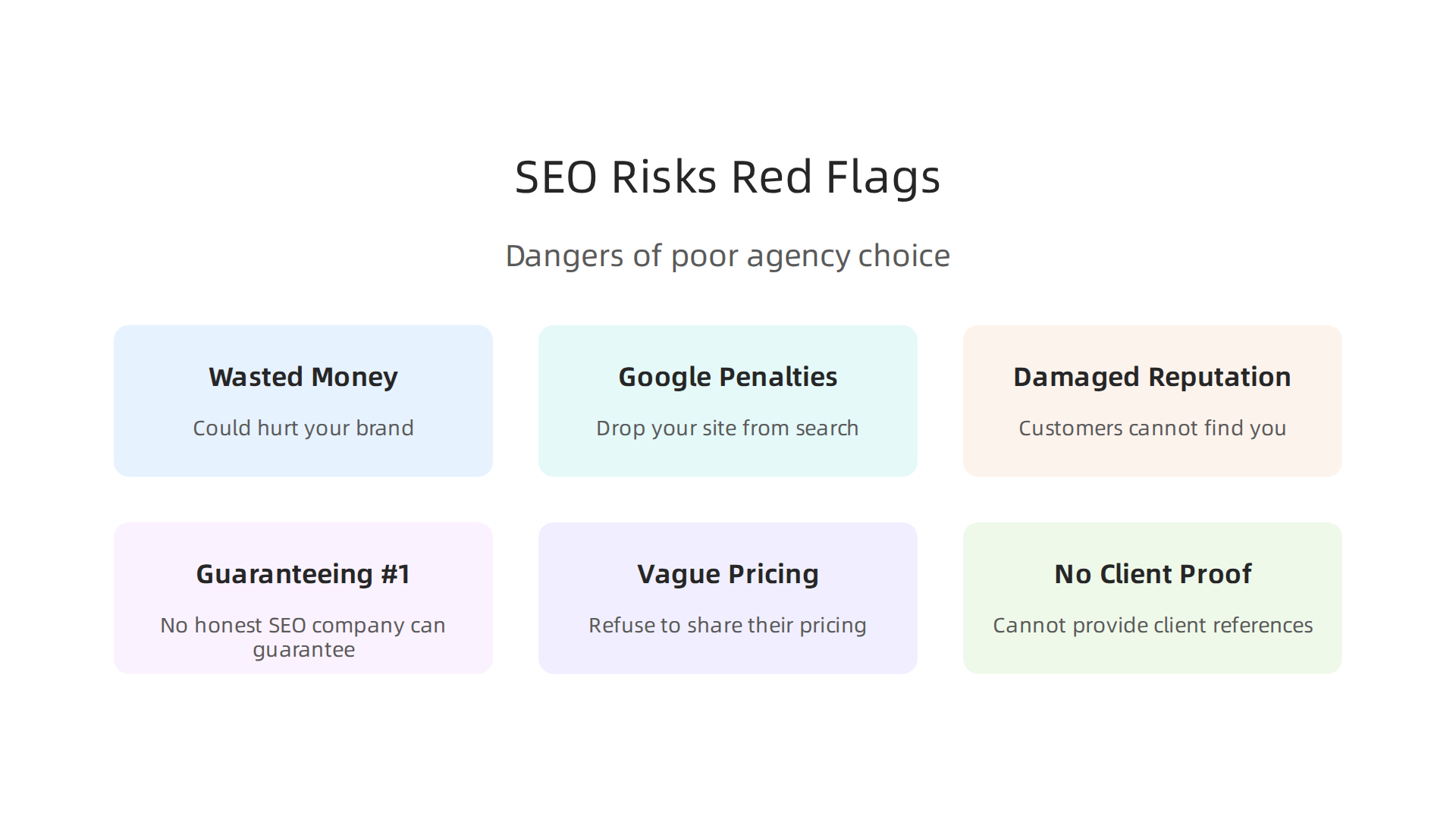 SEO Risks Red Flags

Dangers of poor agency choice

Wasted Money

Could hurt your brand

Google Penalties

Drop your site from search

Damaged Reputation

Customers cannot find you

Guaranteeing #1

No honest SEO company can guarantee

Vague Pricing

Refuse to share their pricing

No Client Proof

Cannot provide client references